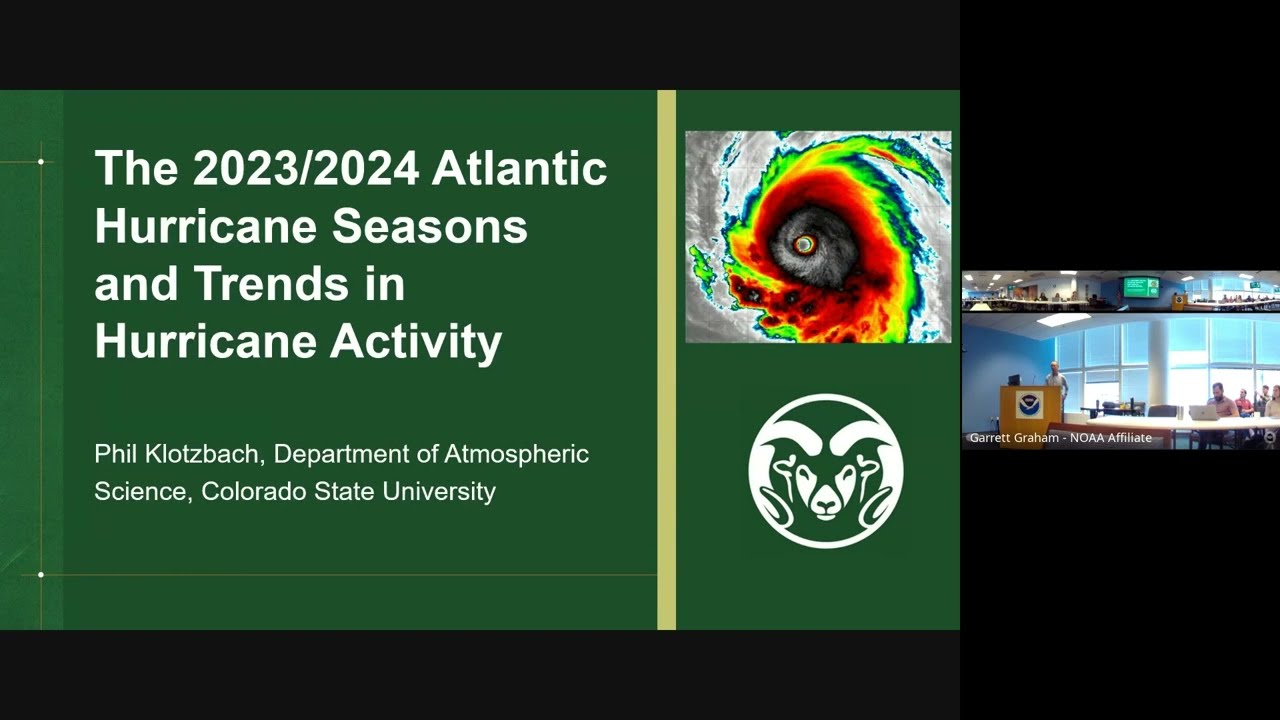 The 2023/2024 Atlantic Hurricane Seasons and Trends in Hurricane Activity

Phil Klotzbach, Department of Atmospheric Science, Colorado State University

Garrett Graham - NOAA Affiliate